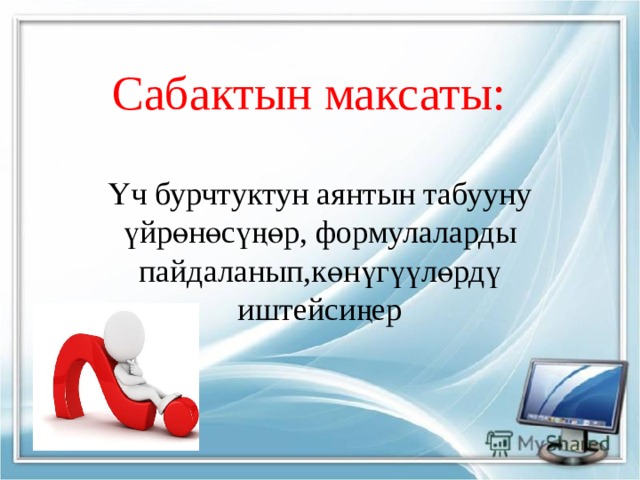 Сабактын максаты:

Үч бурчтуктун аянтын табууну үйрөнөсүңөр, формулаларды пайдаланып,көнүгүүлөрдү иштейсиңер

MyShared